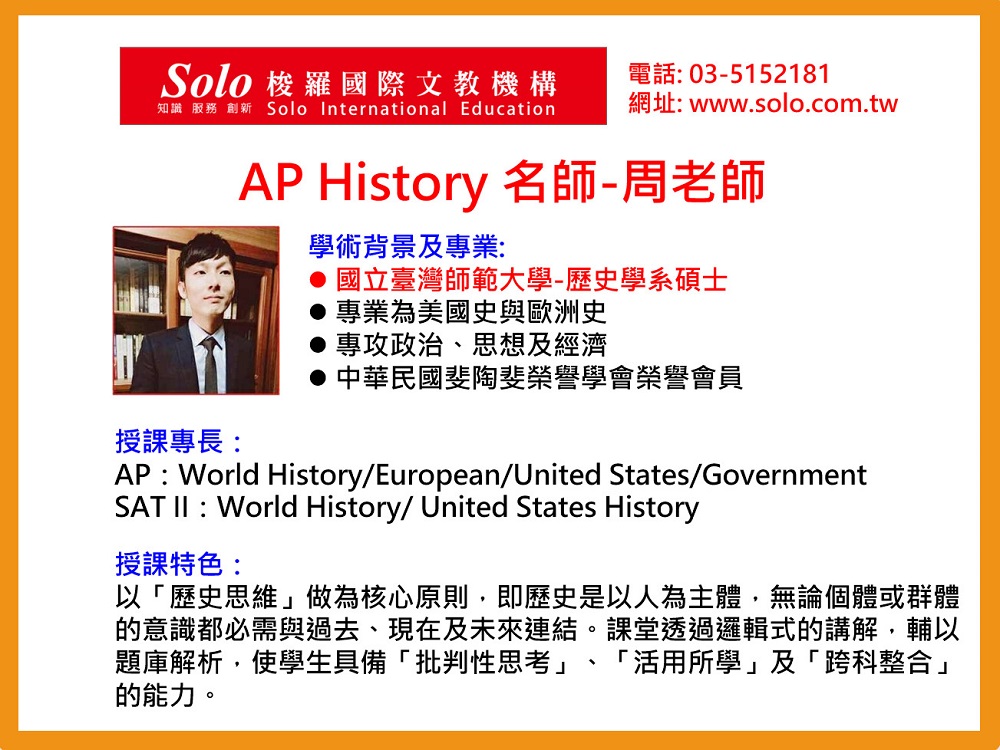 Solo 梭羅國際文教機構
知識 服務 創新 Solo International Education

電話: 03-5152181
網址: www.solo.com.tw

AP History 名師-周老師

學術背景及專業:
● 國立臺灣師範大學-歷史學系碩士
● 專業為美國史與歐洲史
● 專攻政治、思想及經濟
● 中華民國斐陶斐榮譽學會榮譽會員

授課專長：
AP：World History/European/United States/Government
SAT II：World History/ United States History

授課特色：
以「歷史思維」做為核心原則，即歷史是以人為主體，無論個體或群體的意識都必需與過去、現在及未來連結。課堂透過邏輯式的講解，輔以題庫解析，使學生具備「批判性思考」、「活用所學」及「跨科整合」的能力。